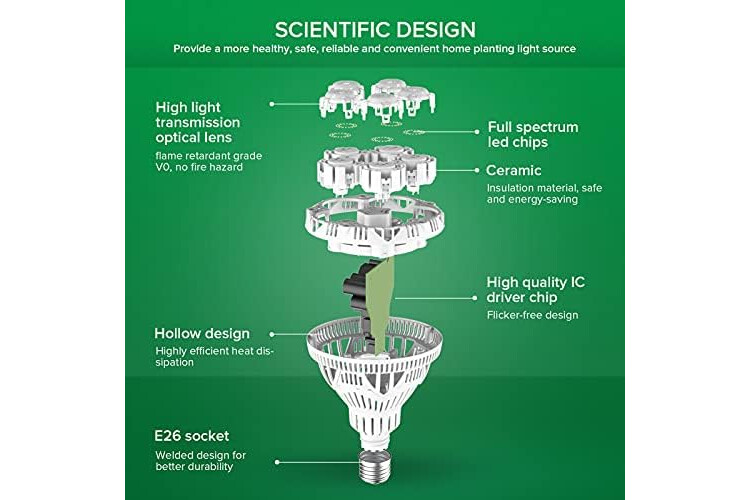 SCIENTIFIC DESIGN

Provide a more healthy, safe, reliable and convenient home planting light source

High light transmission optical lens

flame retardant grade V0, no fire hazard

Full spectrum led chips

Ceramic

Insulation material, safe and energy-saving

High quality IC driver chip

Flicker-free design

Hollow design

Highly efficient heat dissipation

E26 socket

Welded design for better durability